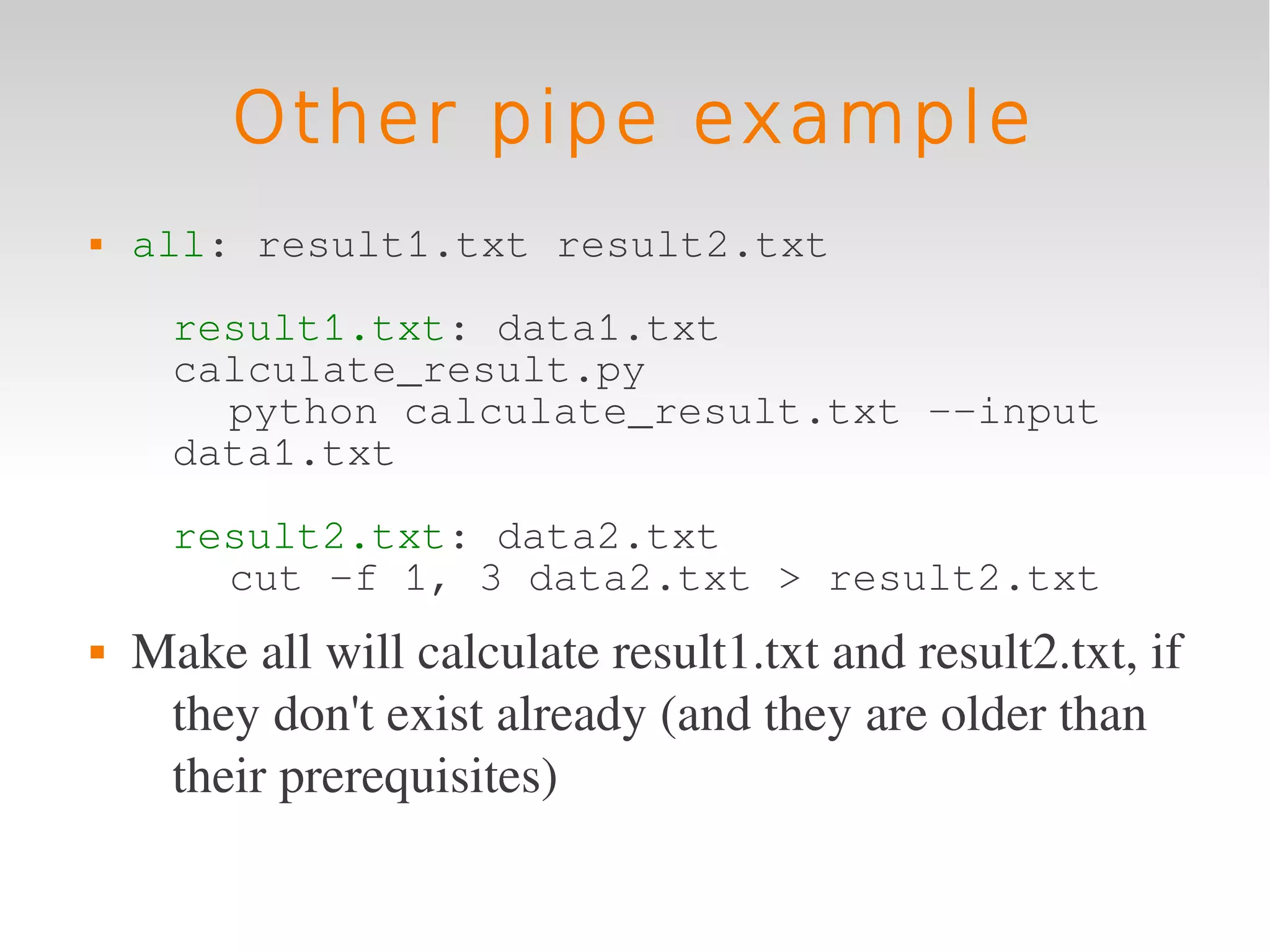 Other pipe example

▪ all: result1.txt result2.txt

result1.txt: data1.txt calculate_result.py
python calculate_result.txt --input data1.txt

result2.txt: data2.txt
cut -f 1, 3 data2.txt > result2.txt

▪ Make all will calculate result1.txt and result2.txt, if they don't exist already (and they are older than their prerequisites)